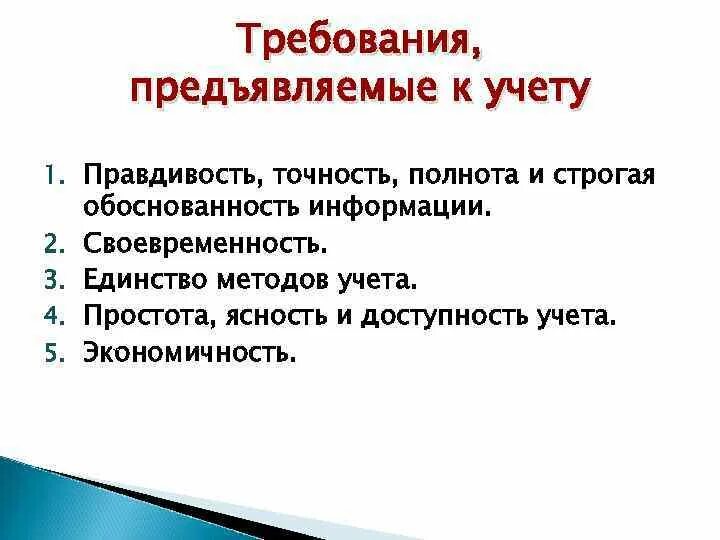 Требования, предъявляемые к учету

1. Правдивость, точность, полнота и строгая обоснованность информации.
2. Своевременность.
3. Единство методов учета.
4. Простота, ясность и доступность учета.
5. Экономичность.